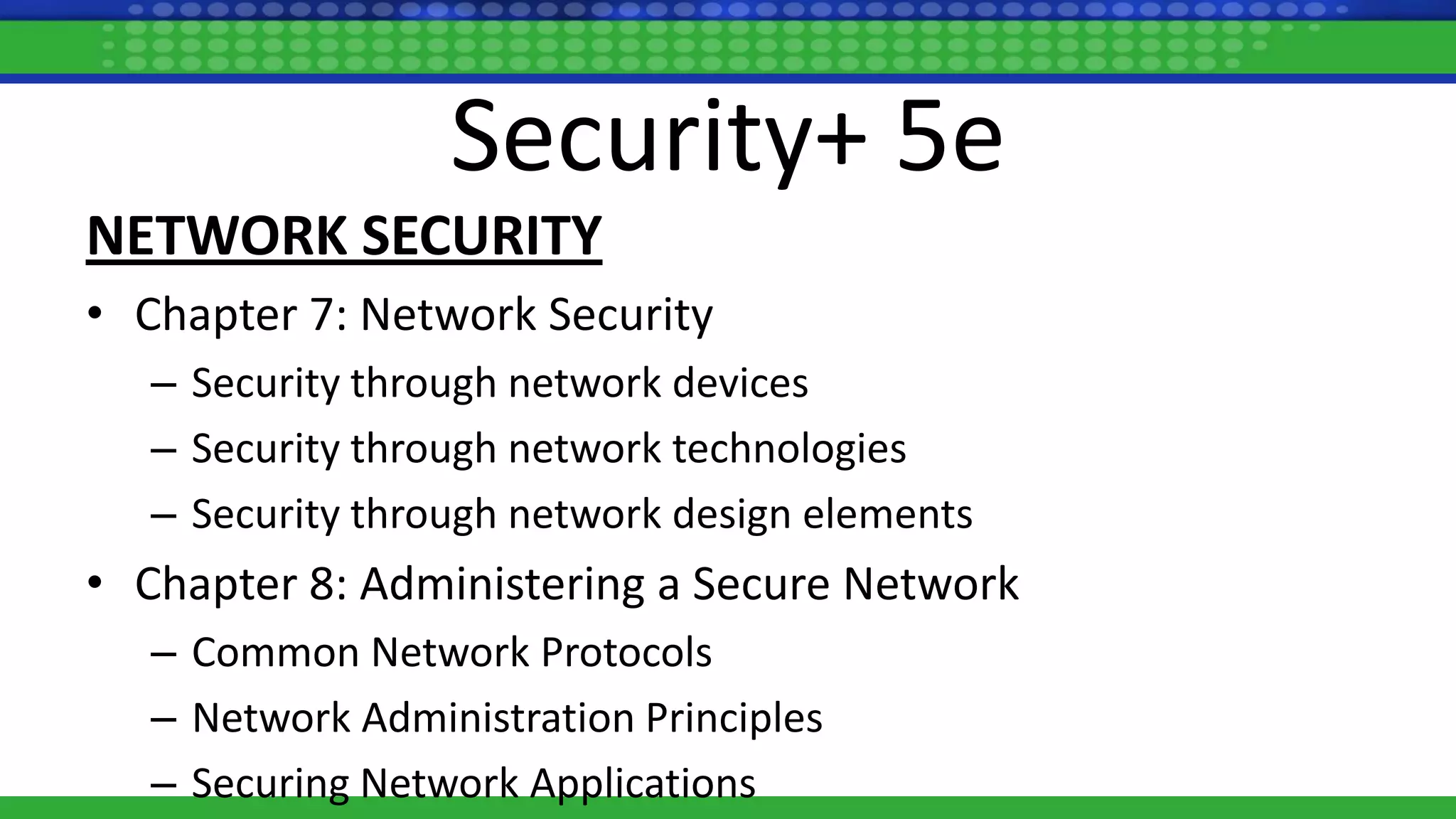 Security+ 5e

NETWORK SECURITY

• Chapter 7: Network Security
– Security through network devices
– Security through network technologies
– Security through network design elements
• Chapter 8: Administering a Secure Network
– Common Network Protocols
– Network Administration Principles
– Securing Network Applications